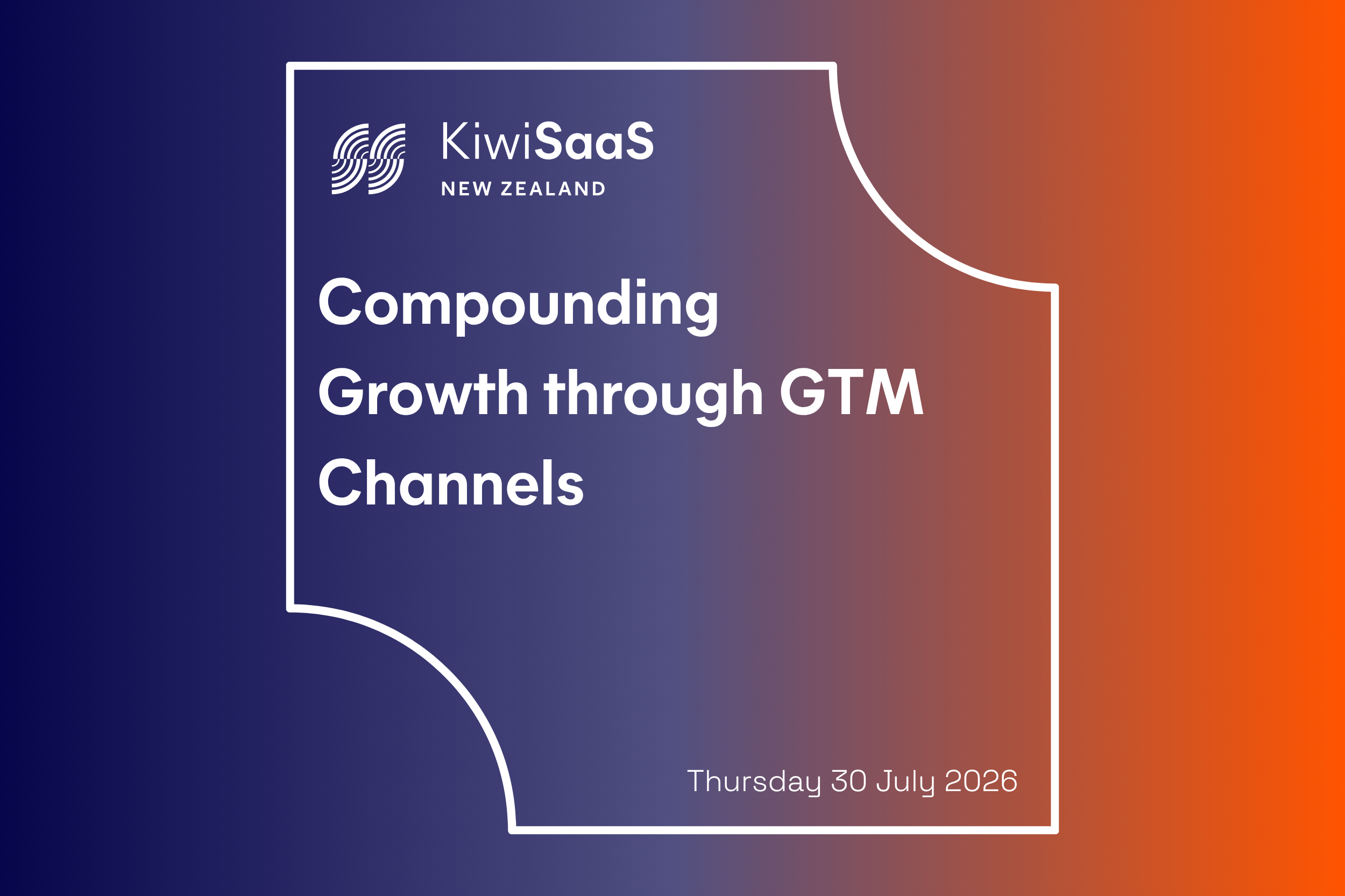 KiwiSaaS
NEW ZEALAND

Compounding Growth through GTM Channels

Thursday 30 July 2026